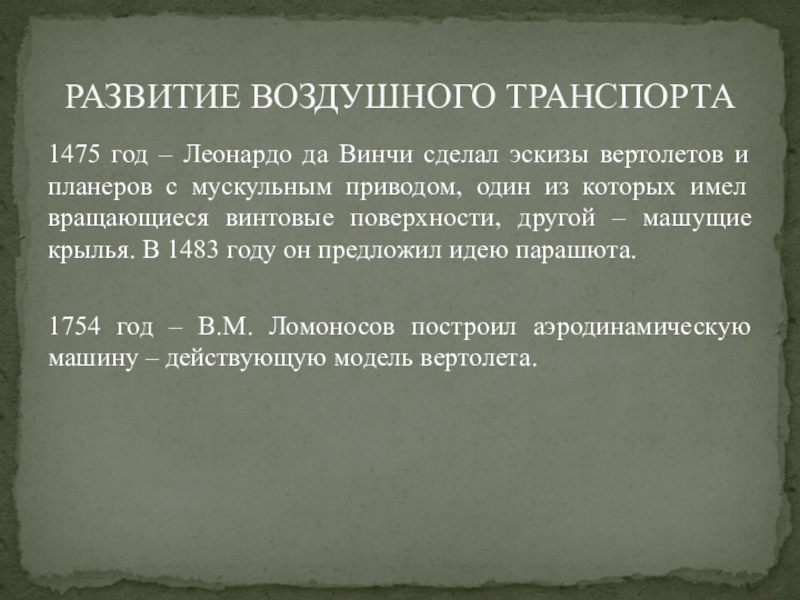 РАЗВИТИЕ ВОЗДУШНОГО ТРАНСПОРТА

1475 год – Леонардо да Винчи сделал эскизы вертолетов и планеров с мускульным приводом, один из которых имел вращающиеся винтовые поверхности, другой – машущие крылья. В 1483 году он предложил идею парашюта.

1754 год – В.М. Ломоносов построил аэродинамическую машину – действующую модель вертолета.